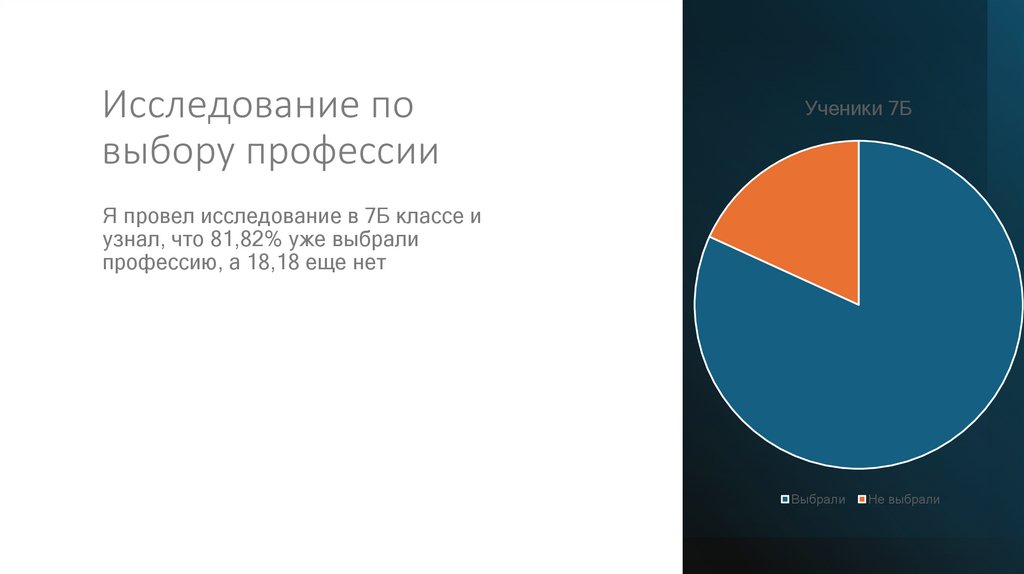 Исследование по выбору профессии

Я провел исследование в 7Б классе и узнал, что 81,82% уже выбрали профессию, а 18,18 еще нет

Ученики 7Б

Выбрали
Не выбрали